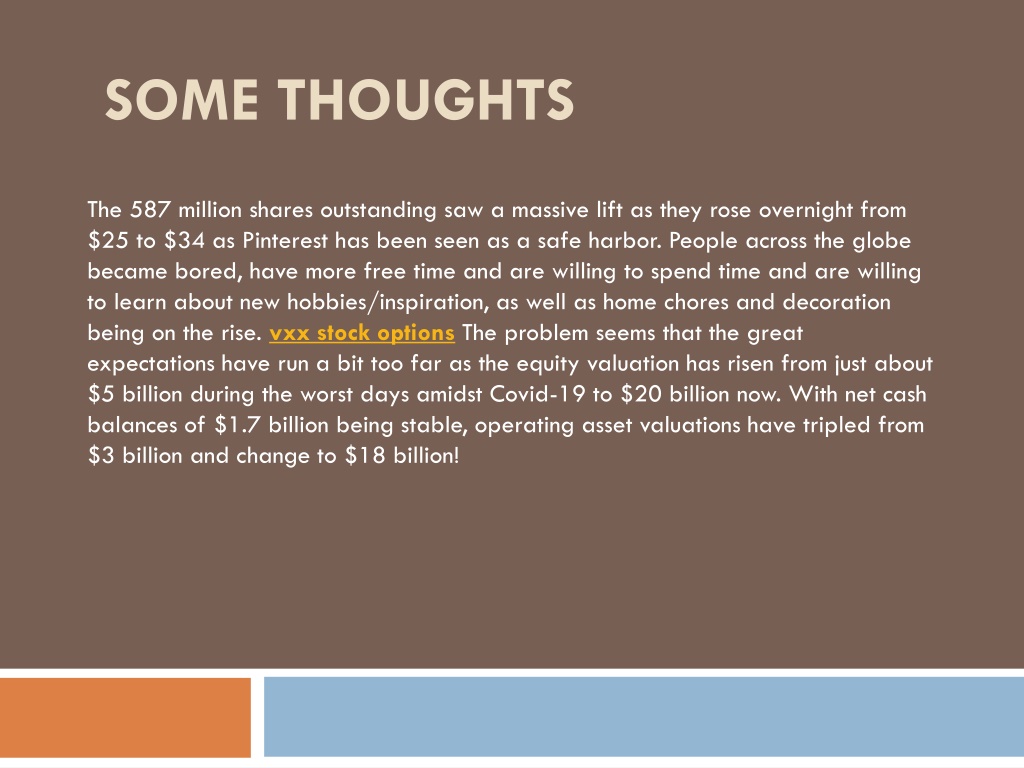 SOME THOUGHTS

The 587 million shares outstanding saw a massive lift as they rose overnight from \$25 to \$34 as Pinterest has been seen as a safe harbor. People across the globe became bored, have more free time and are willing to spend time and are willing to learn about new hobbies/inspiration, as well as home chores and decoration being on the rise. vxx stock options The problem seems that the great expectations have run a bit too far as the equity valuation has risen from just about \$5 billion during the worst days amidst Covid-19 to \$20 billion now. With net cash balances of \$1.7 billion being stable, operating asset valuations have tripled from \$3 billion and change to \$18 billion!